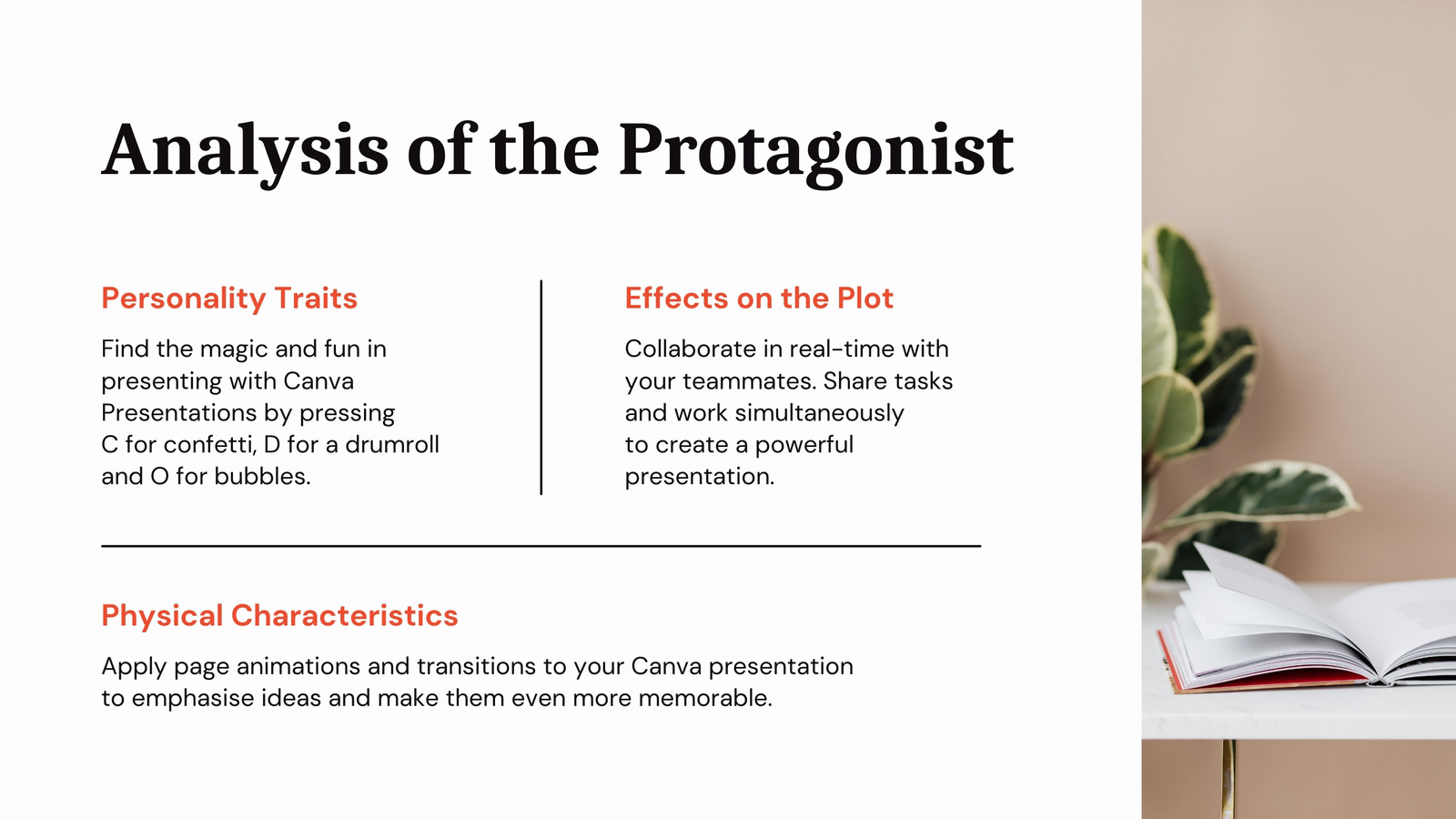 Analysis of the Protagonist

Personality Traits

Find the magic and fun in presenting with Canva Presentations by pressing C for confetti, D for a drumroll and O for bubbles.

Effects on the Plot

Collaborate in real-time with your teammates. Share tasks and work simultaneously to create a powerful presentation.

Physical Characteristics

Apply page animations and transitions to your Canva presentation to emphasise ideas and make them even more memorable.